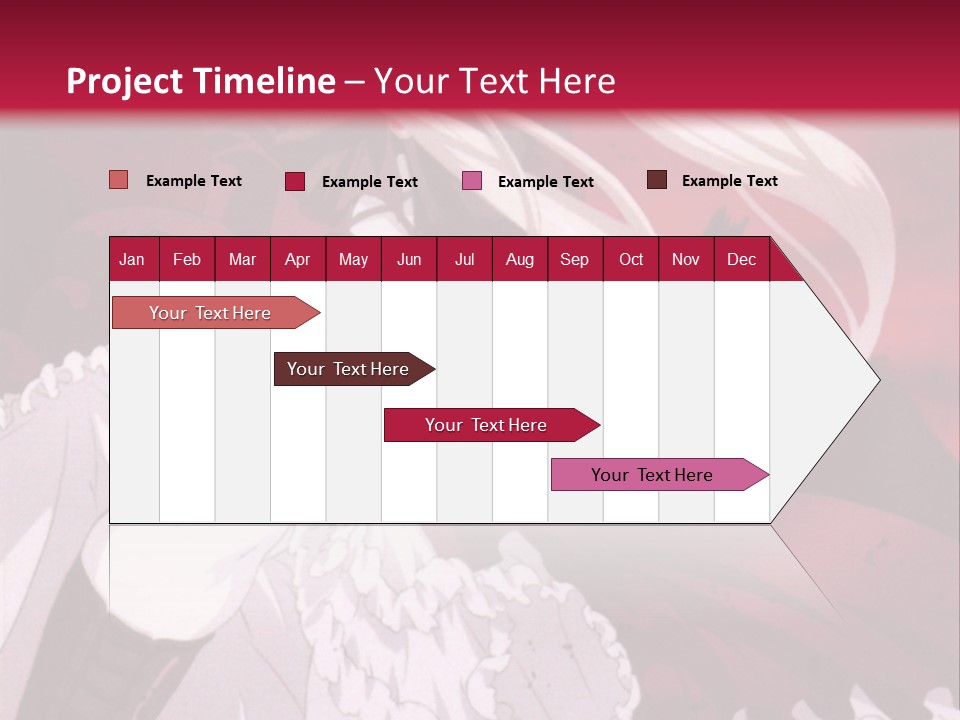 Project Timeline – Your Text Here

Example Text
Example Text
Example Text
Example Text

| Jan | Feb | Mar | Apr | May | Jun | Jul | Aug | Sep | Oct | Nov | Dec |
|---|---|---|---|---|---|---|---|---|---|---|---|

Your Text Here

Your Text Here

Your Text Here

Your Text Here